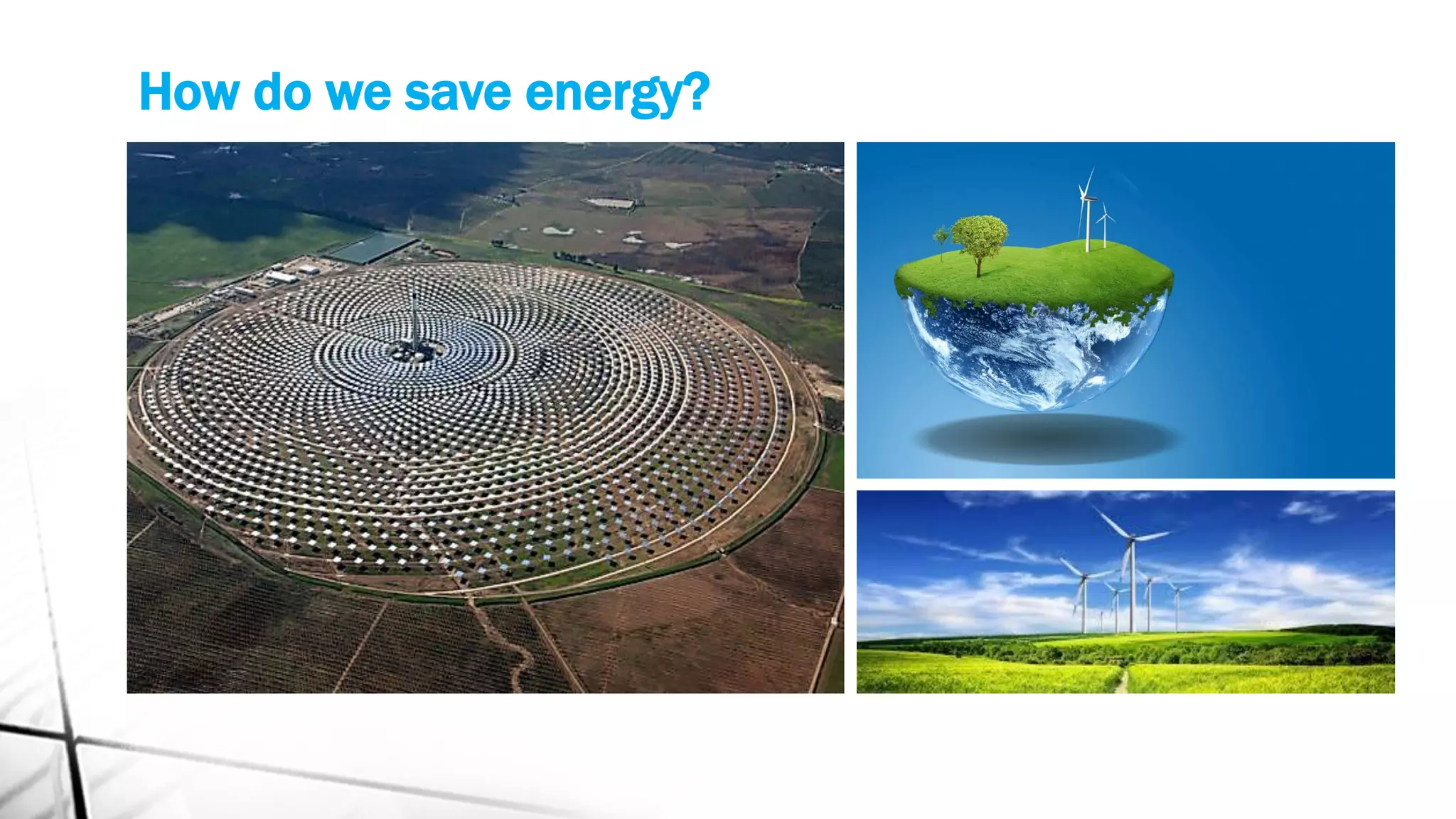 How do we save energy?